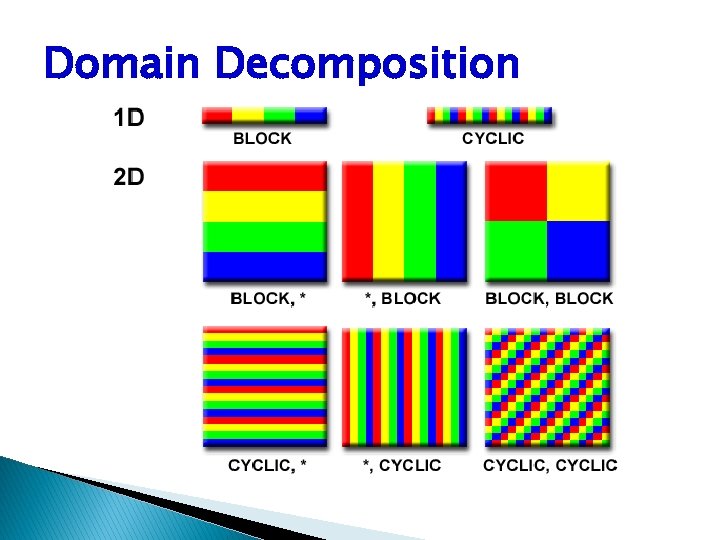 Domain Decomposition

1D

BLOCK

CYCLIC

2D

BLOCK, *

*, BLOCK

BLOCK, BLOCK

CYCLIC, *

*, CYCLIC

CYCLIC, CYCLIC